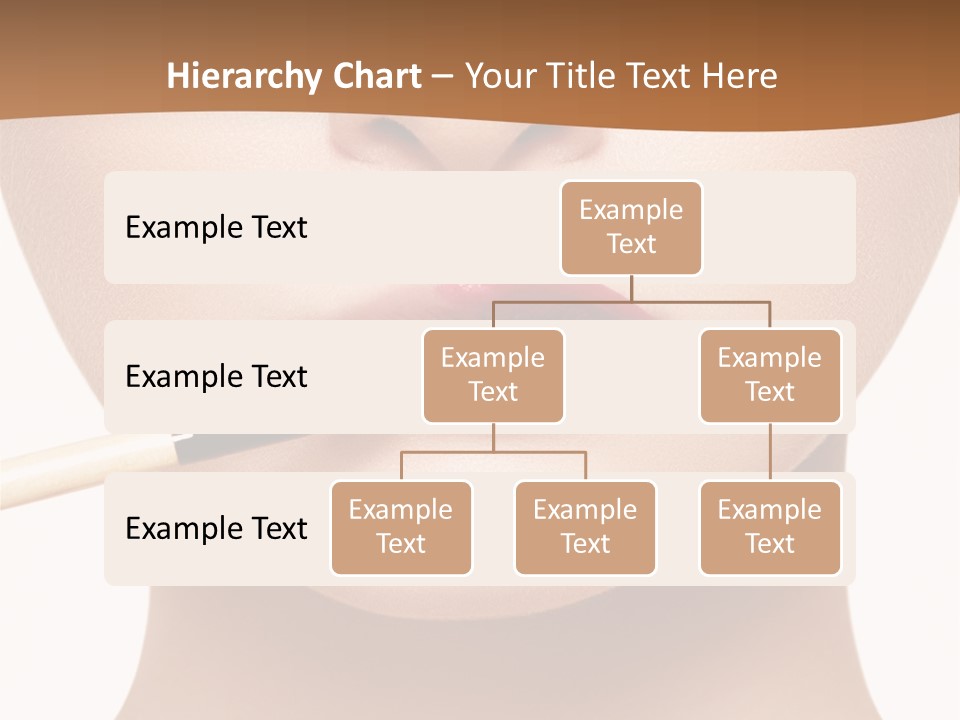 Hierarchy Chart – Your Title Text Here

Example Text

Example Text

Example Text

Example Text

Example Text

Example Text

Example Text

Example Text

Example Text